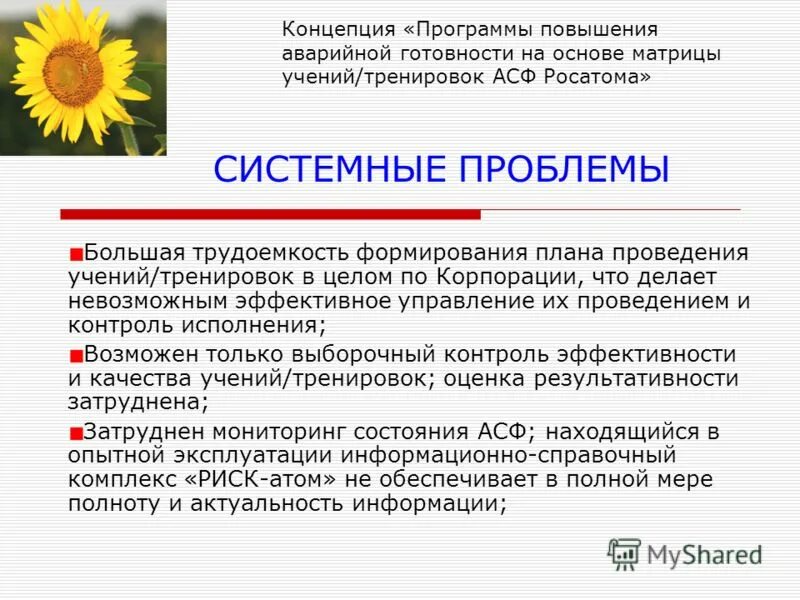 Концепция «Программы повышения аварийной готовности на основе матрицы учений/тренировок АСФ Росатома»

СИСТЕМНЫЕ ПРОБЛЕМЫ

Большая трудоемкость формирования плана проведения учений/тренировок в целом по Корпорации, что делает невозможным эффективное управление их проведением и контроль исполнения;

Возможен только выборочный контроль эффективности и качества учений/тренировок; оценка результативности затруднена;

Затруднен мониторинг состояния АСФ; находящийся в опытной эксплуатации информационно-справочный комплекс «РИСК-атом» не обеспечивает в полной мере полноту и актуальность информации;

MyShared